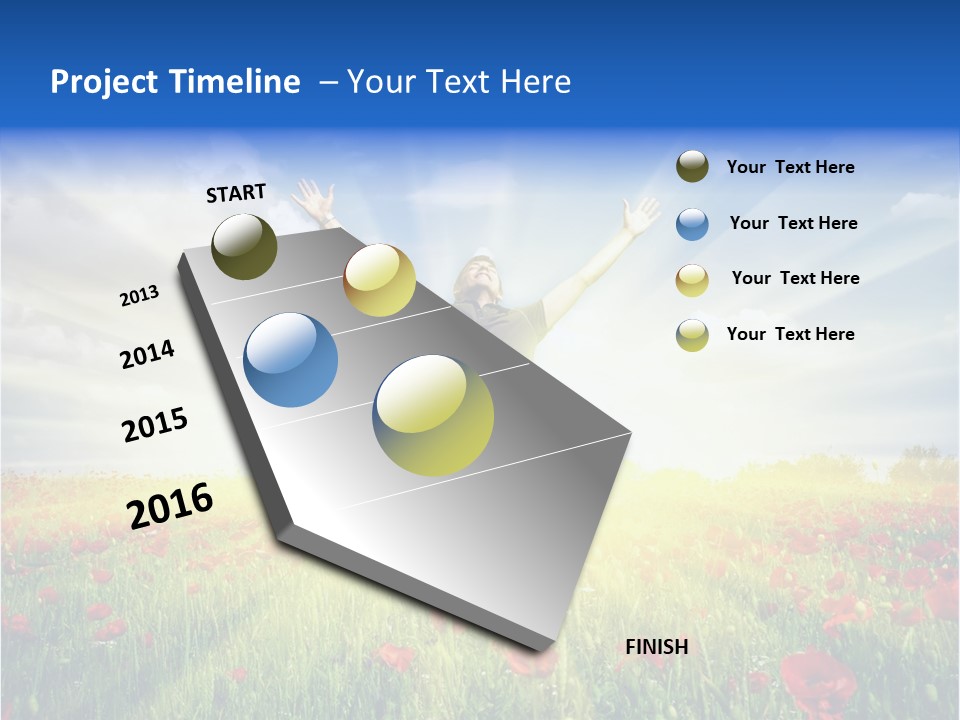 Project Timeline – Your Text Here

START

2013

2014

2015

2016

FINISH

Your Text Here

Your Text Here

Your Text Here

Your Text Here